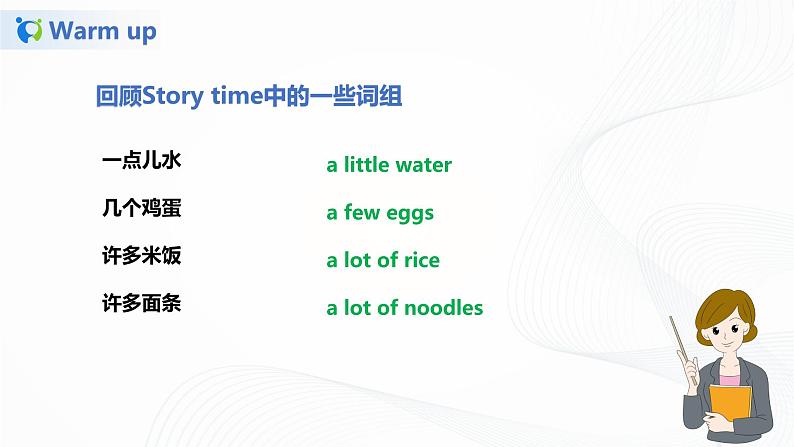 Warm up

回顾Story time中的一些词组

一点儿水 a little water

几个鸡蛋 a few eggs

许多米饭 a lot of rice

许多面条 a lot of noodles